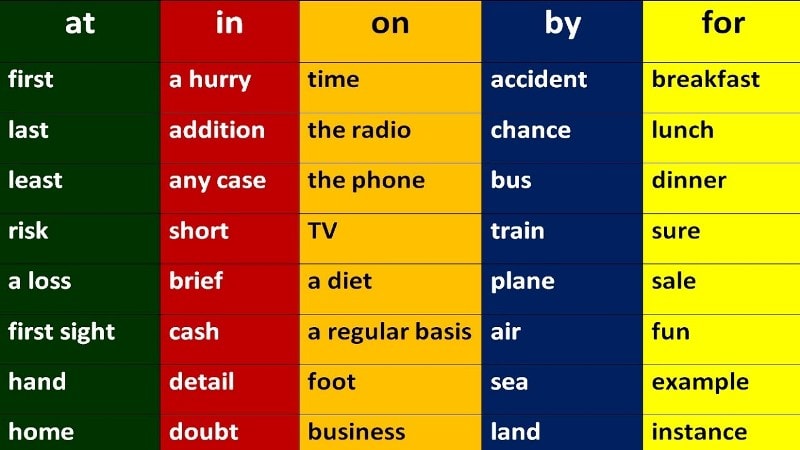 | at | in | on | by | for |
|---|---|---|---|---|
| first | a hurry | time | accident | breakfast |
| last | addition | the radio | chance | lunch |
| least | any case | the phone | bus | dinner |
| risk | short | TV | train | sure |
| a loss | brief | a diet | plane | sale |
| first sight | cash | a regular basis | air | fun |
| hand | detail | foot | sea | example |
| home | doubt | business | land | instance |